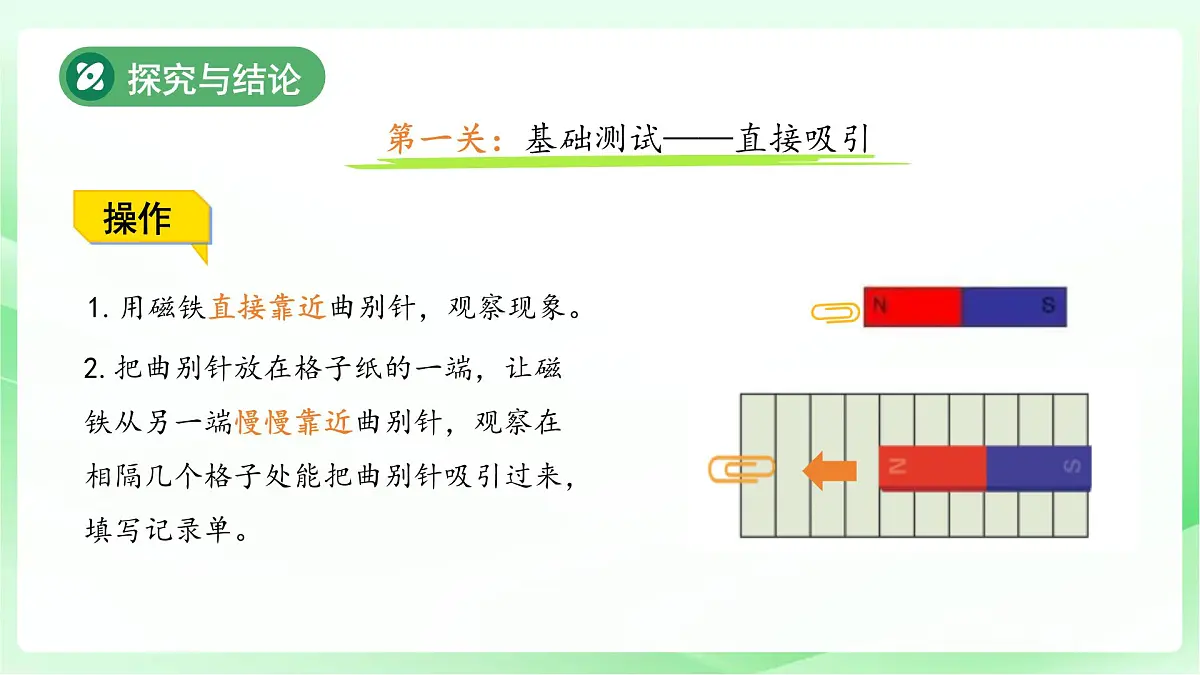 探究与结论

第一关：基础测试——直接吸引

操作

1. 用磁铁直接靠近曲别针，观察现象。

2. 把曲别针放在格子纸的一端，让磁铁从另一端慢慢靠近曲别针，观察在相隔几个格子处能把曲别针吸引过来，填写记录单。

N S

N S